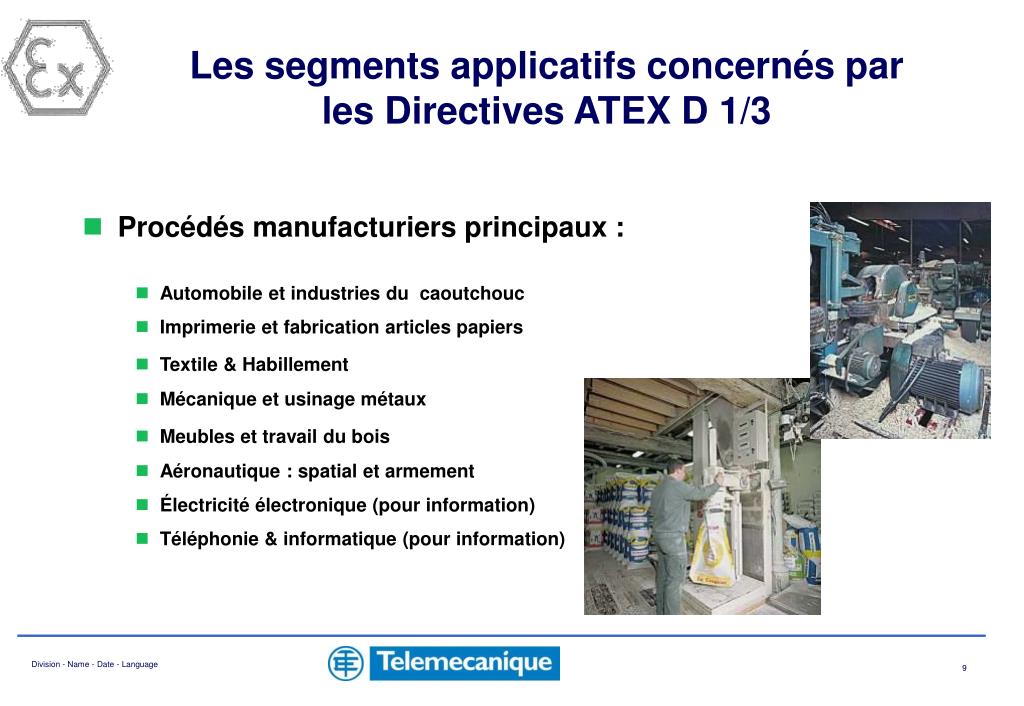 Ex

Les segments applicatifs concernés par les Directives ATEX D 1/3

Procédés manufacturiers principaux :

Automobile et industries du caoutchouc

Imprimerie et fabrication articles papiers

Textile & Habillement

Mécanique et usinage métaux

Meubles et travail du bois

Aéronautique : spatial et armement

Électricité électronique (pour information)

Téléphonie & informatique (pour information)

Division - Name - Date - Language

Telemecanique

9